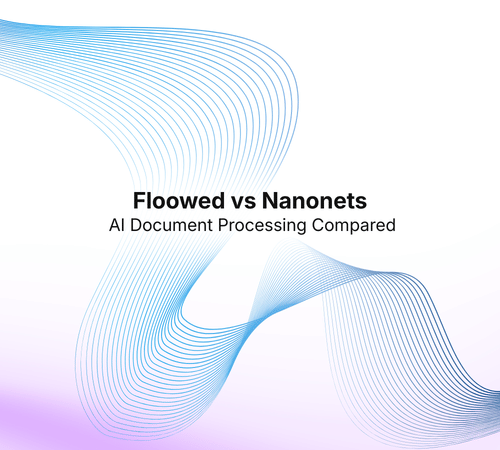 Floowed vs Nanonets
AI Document Processing Compared